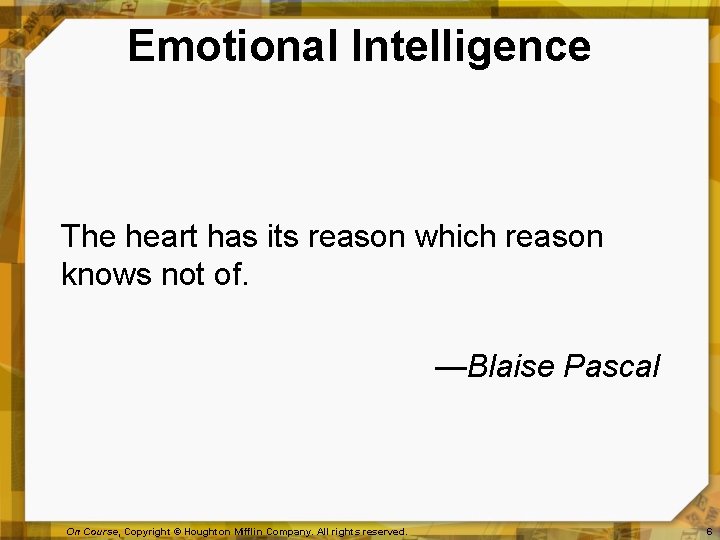 Emotional Intelligence

The heart has its reason which reason knows not of.

—Blaise Pascal

On Course, Copyright © Houghton Mifflin Company. All rights reserved.

6